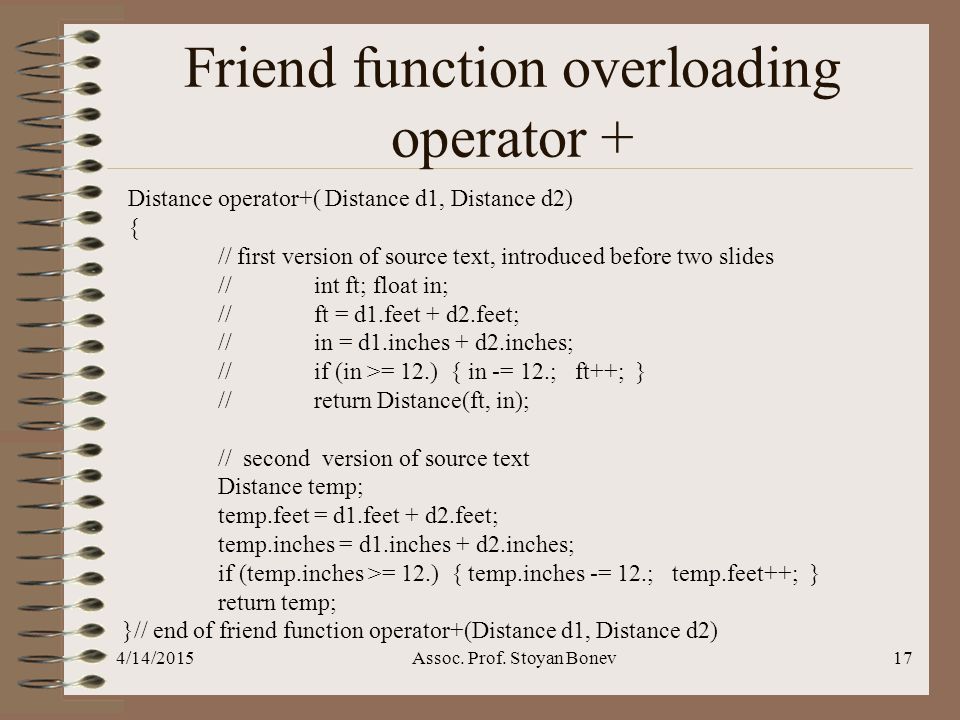 Friend function overloading operator +

Distance operator+( Distance d1, Distance d2)
{
// first version of source text, introduced before two slides
// int ft; float in;
// ft = d1.feet + d2.feet;
// in = d1.inches + d2.inches;
// if (in >= 12.) { in -= 12.; ft++; }
// return Distance(ft, in);

// second version of source text
Distance temp;
temp.feet = d1.feet + d2.feet;
temp.inches = d1.inches + d2.inches;
if (temp.inches >= 12.) { temp.inches -= 12.; temp.feet++; }
return temp;
}// end of friend function operator+(Distance d1, Distance d2)

4/14/2015 Assoc. Prof. Stoyan Bonev 17